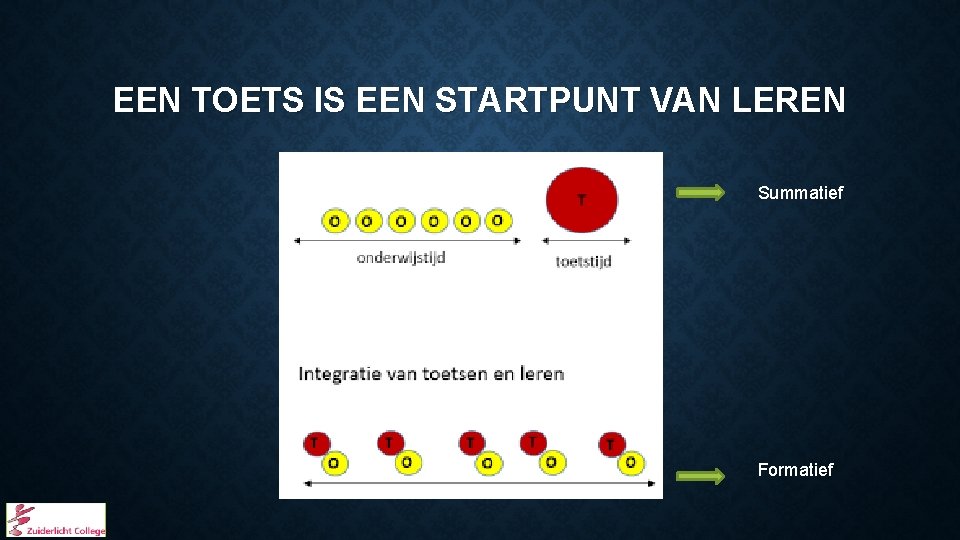 EEN TOETS IS EEN STARTPUNT VAN LEREN

O O O O O O

T

onderwijstijd

toetstijd

Summatief

Integratie van toetsen en leren

T O T O T O T O T O

Formatief

Zuiderlicht College